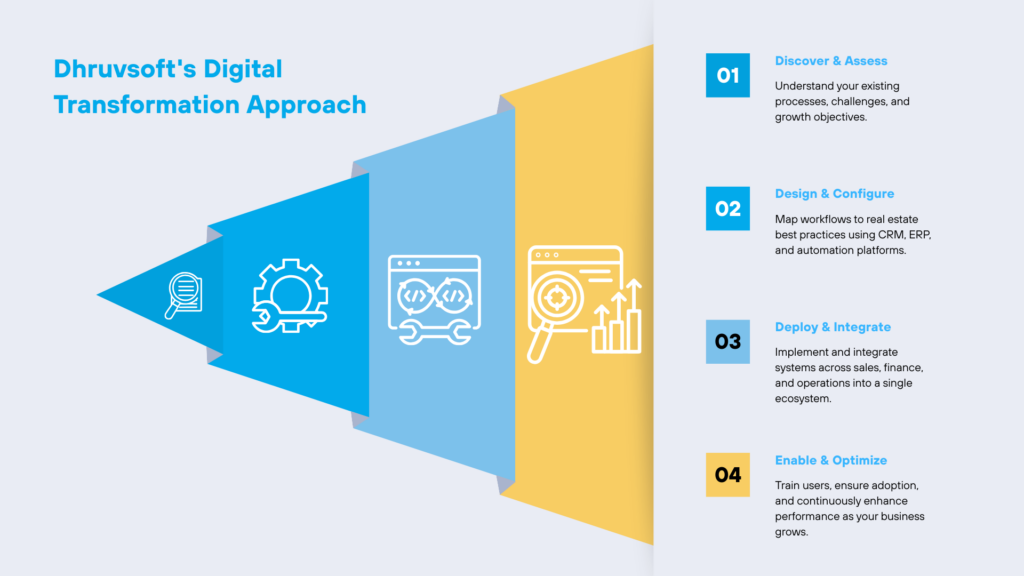 Dhruvsoft's Digital Transformation Approach

01
Discover & Assess
Understand your existing processes, challenges, and growth objectives.

02
Design & Configure
Map workflows to real estate best practices using CRM, ERP, and automation platforms.

03
Deploy & Integrate
Implement and integrate systems across sales, finance, and operations into a single ecosystem.

04
Enable & Optimize
Train users, ensure adoption, and continuously enhance performance as your business grows.